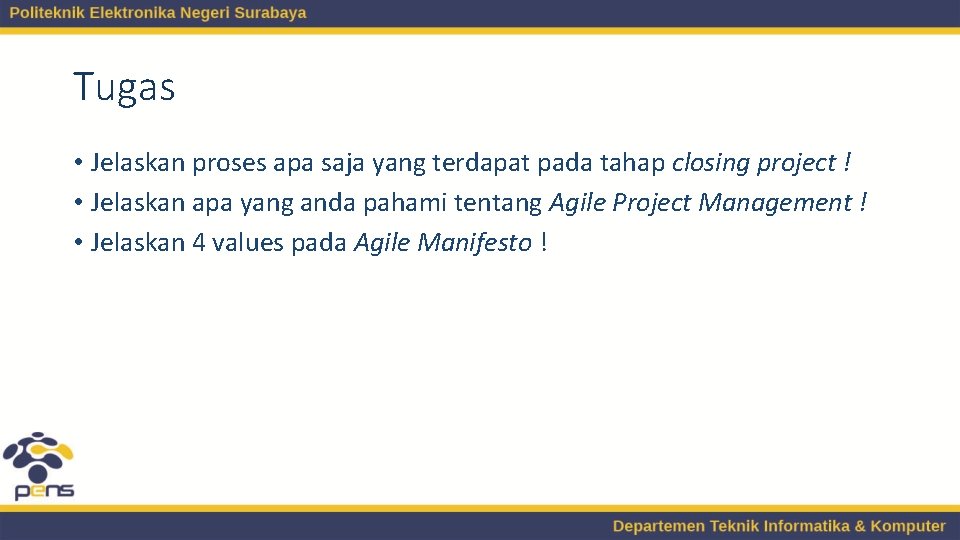 Politeknik Elektronika Negeri Surabaya

Tugas

• Jelaskan proses apa saja yang terdapat pada tahap closing project !
• Jelaskan apa yang anda pahami tentang Agile Project Management !
• Jelaskan 4 values pada Agile Manifesto !

pens

Departemen Teknik Informatika & Komputer